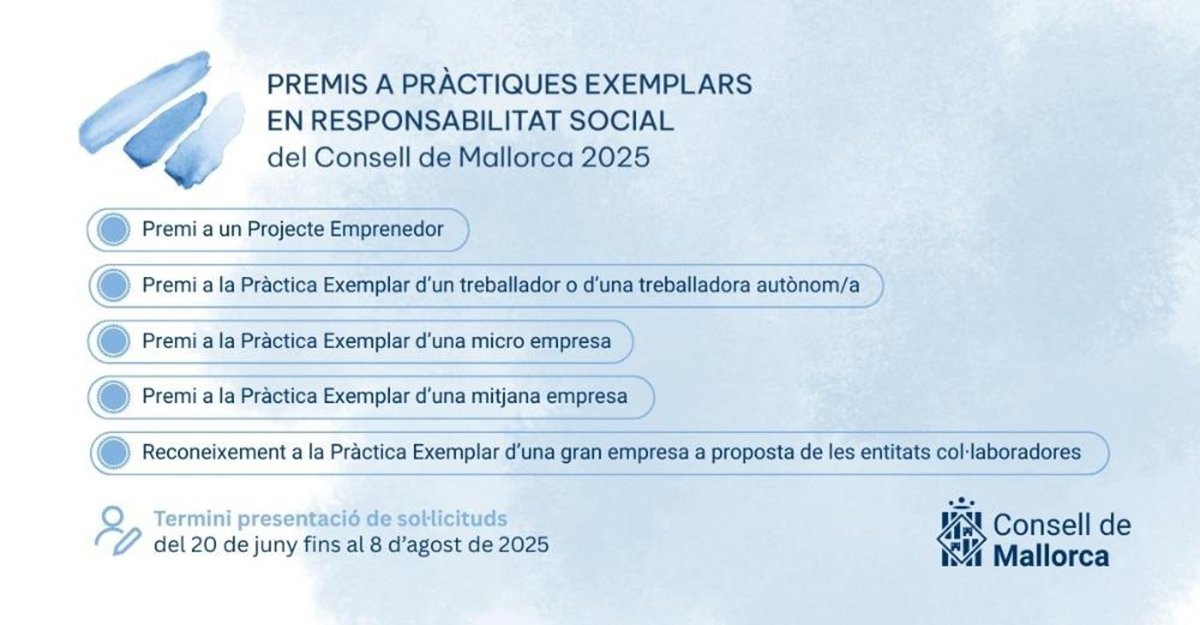 PREMIS A PRÀCTIQUES EXEMPLARS EN RESPONSABILITAT SOCIAL
del Consell de Mallorca 2025

Premi a un Projecte Emprenedor

Premi a la Pràctica Exemplar d'un treballador o d'una treballadora autònom/a

Premi a la Pràctica Exemplar d'una micro empresa

Premi a la Pràctica Exemplar d'una mitjana empresa

Reconeixement a la Pràctica Exemplar d'una gran empresa a proposta de les entitats col·laboradores

Termini presentació de sol·licituds
del 20 de juny fins al 8 d'agost de 2025

Consell de Mallorca